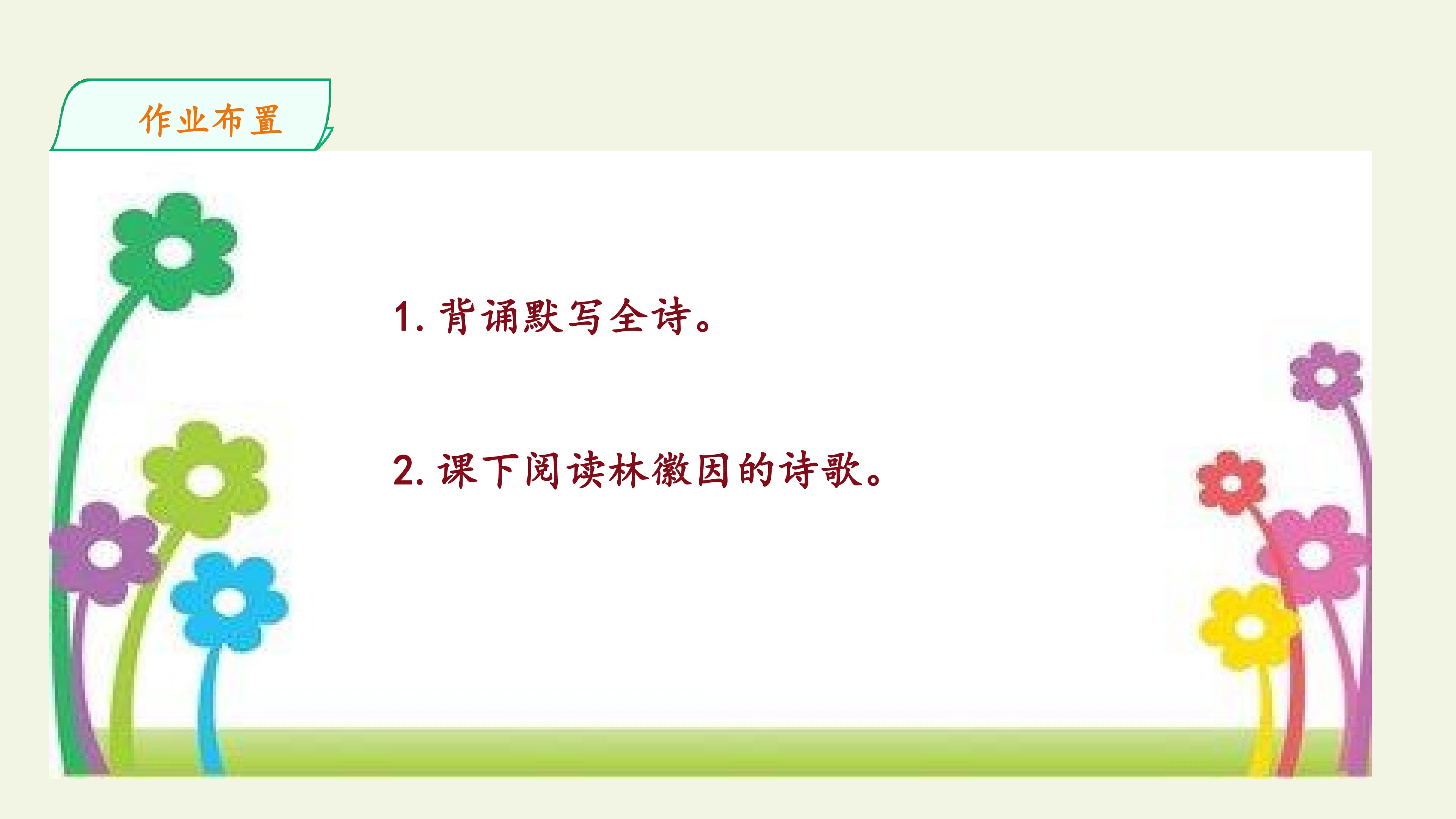 作业布置

1.背诵默写全诗。

2.课下阅读林徽因的诗歌。